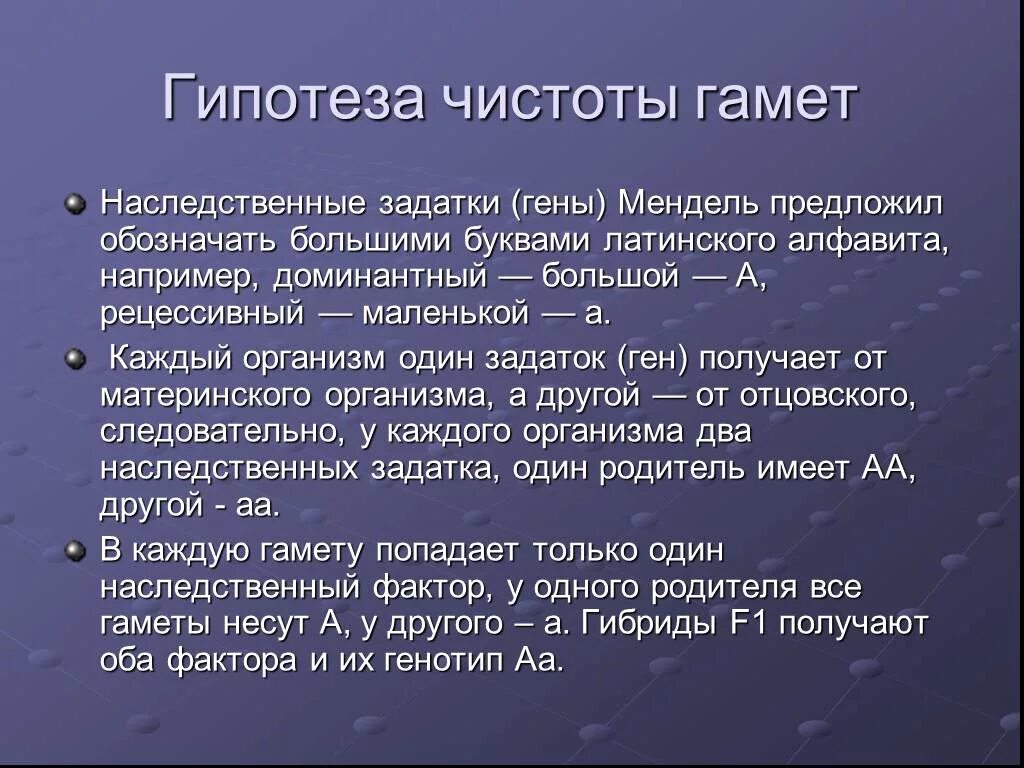 Гипотеза чистоты гамет

Наследственные задатки (гены) Мендель предложил обозначать большими буквами латинского алфавита, например, доминантный — большой — А, рецессивный — маленькой — а.

Каждый организм один задаток (ген) получает от материнского организма, а другой — от отцовского, следовательно, у каждого организма два наследственных задатка, один родитель имеет АА, другой - аа.

В каждую гамету попадает только один наследственный фактор, у одного родителя все гаметы несут А, у другого – а. Гибриды F1 получают оба фактора и их генотип Аа.